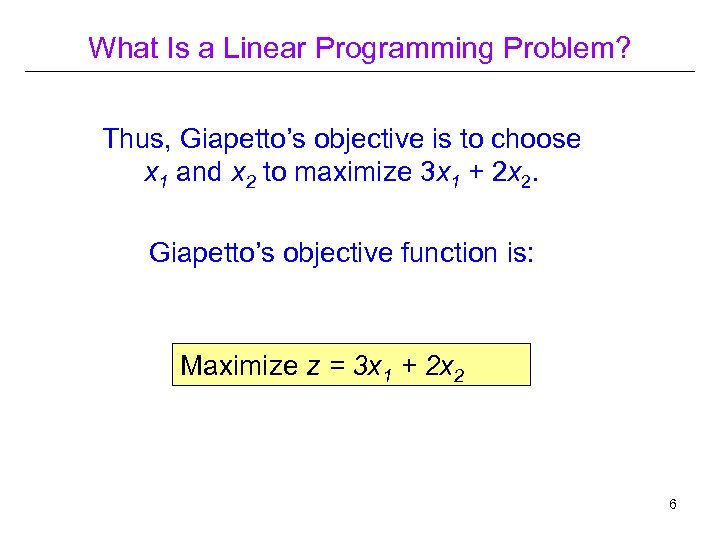 What Is a Linear Programming Problem?

Thus, Giapetto's objective is to choose $x_1$ and $x_2$ to maximize $3x_1 + 2x_2$.

Giapetto's objective function is:

Maximize $z = 3x_1 + 2x_2$

6